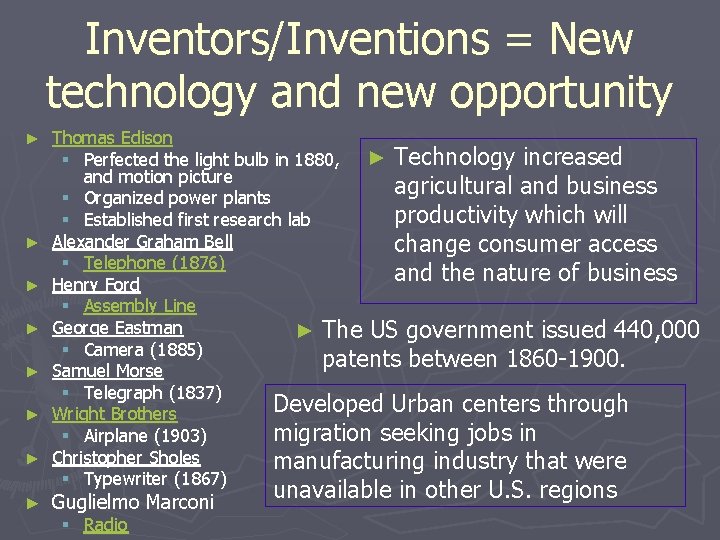 Inventors/Inventions = New technology and new opportunity

► Thomas Edison
▪ Perfected the light bulb in 1880, and motion picture
▪ Organized power plants
▪ Established first research lab
► Alexander Graham Bell
▪ Telephone (1876)
► Henry Ford
▪ Assembly Line
► George Eastman
▪ Camera (1885)
► Samuel Morse
▪ Telegraph (1837)
► Wright Brothers
▪ Airplane (1903)
► Christopher Sholes
▪ Typewriter (1867)
► Guglielmo Marconi
▪ Radio

► Technology increased agricultural and business productivity which will change consumer access and the nature of business

► The US government issued 440,000 patents between 1860-1900.

Developed Urban centers through migration seeking jobs in manufacturing industry that were unavailable in other U.S. regions